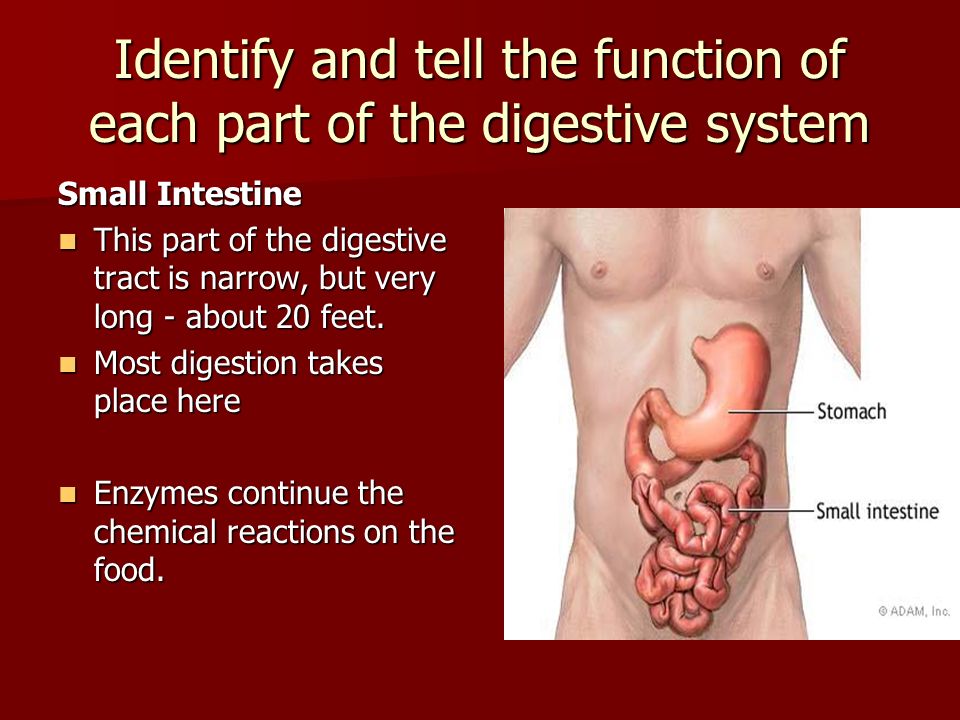 Identify and tell the function of each part of the digestive system

Small Intestine

- This part of the digestive tract is narrow, but very long - about 20 feet.
- Most digestion takes place here
- Enzymes continue the chemical reactions on the food.

Stomach

Small intestine

© ADAM, Inc.